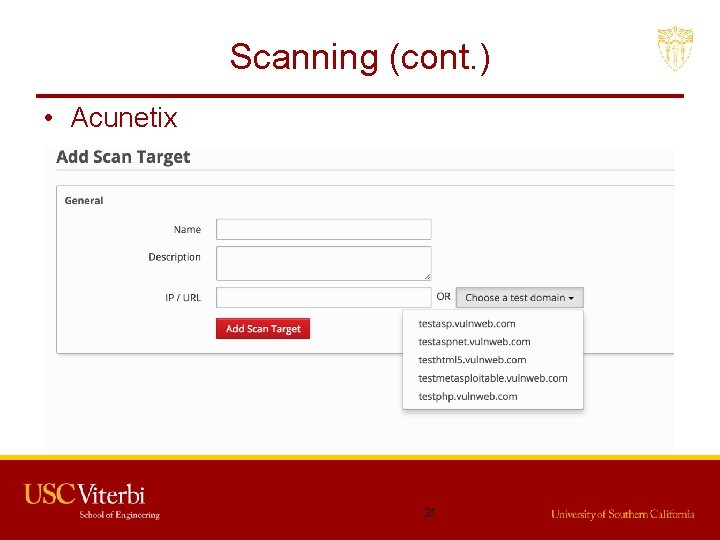 Scanning (cont.)

• Acunetix

Add Scan Target

General

Name

Description

IP / URL

OR

Choose a test domain

Add Scan Target

testasp.vulnweb.com
testaspnet.vulnweb.com
testhtml5.vulnweb.com
testmetasploitable.vulnweb.com
testphp.vulnweb.com

USC Viterbi
School of Engineering

31

University of Southern California